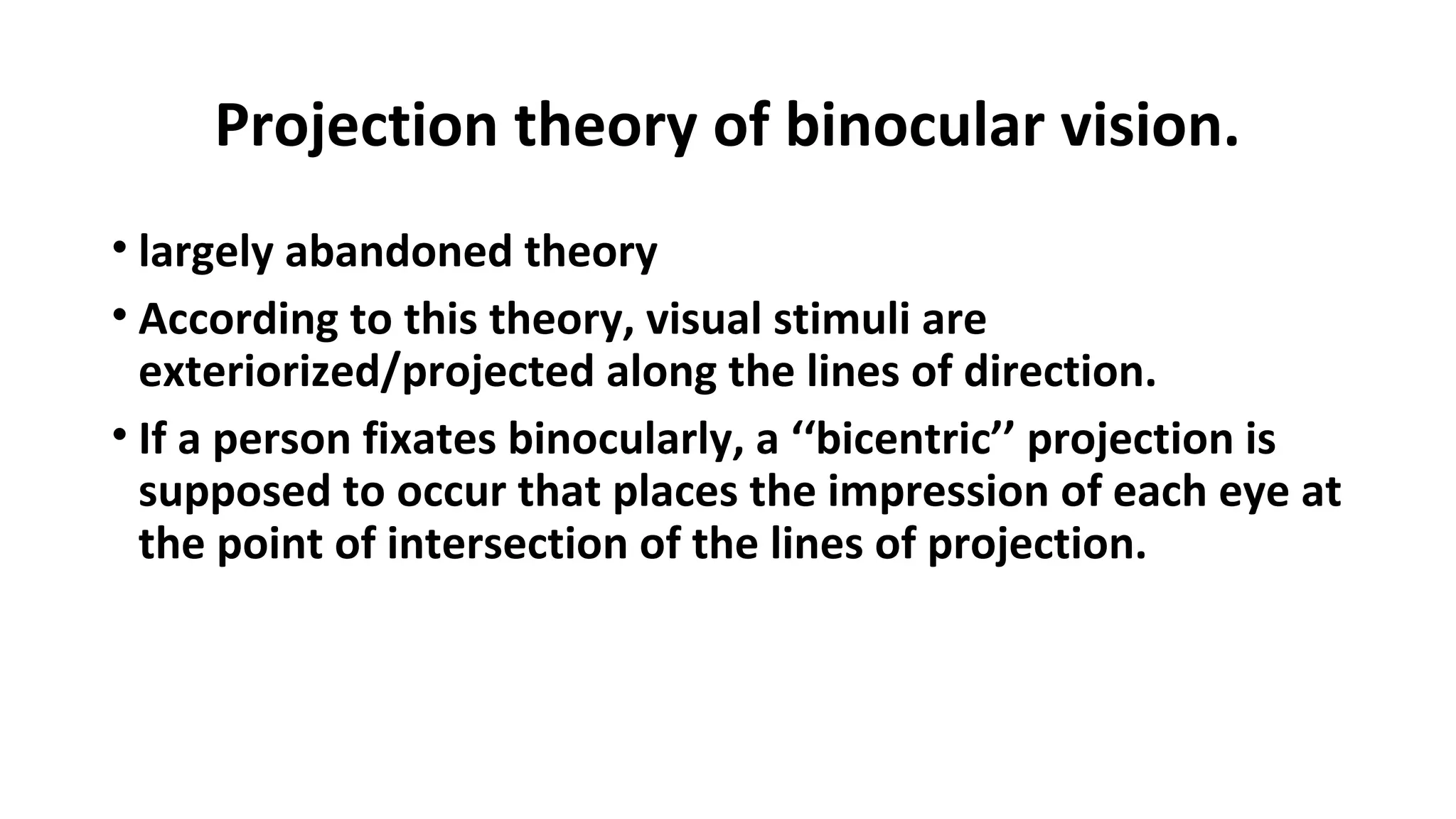 Projection theory of binocular vision.

• largely abandoned theory

• According to this theory, visual stimuli are exteriorized/projected along the lines of direction.

• If a person fixates binocularly, a ‘‘bicentric’’ projection is supposed to occur that places the impression of each eye at the point of intersection of the lines of projection.